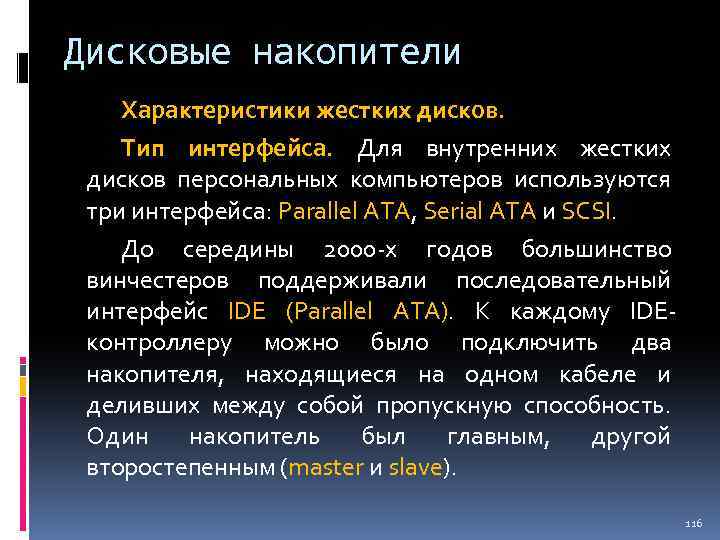 Дисковые накопители

Характеристики жестких дисков.

Тип интерфейса. Для внутренних жестких дисков персональных компьютеров используются три интерфейса: Parallel ATA, Serial ATA и SCSI.

До середины 2000-х годов большинство винчестеров поддерживали последовательный интерфейс IDE (Parallel ATA). К каждому IDE-контроллеру можно было подключить два накопителя, находящиеся на одном кабеле и деливших между собой пропускную способность. Один накопитель был главным, другой второстепенным (master и slave).

116